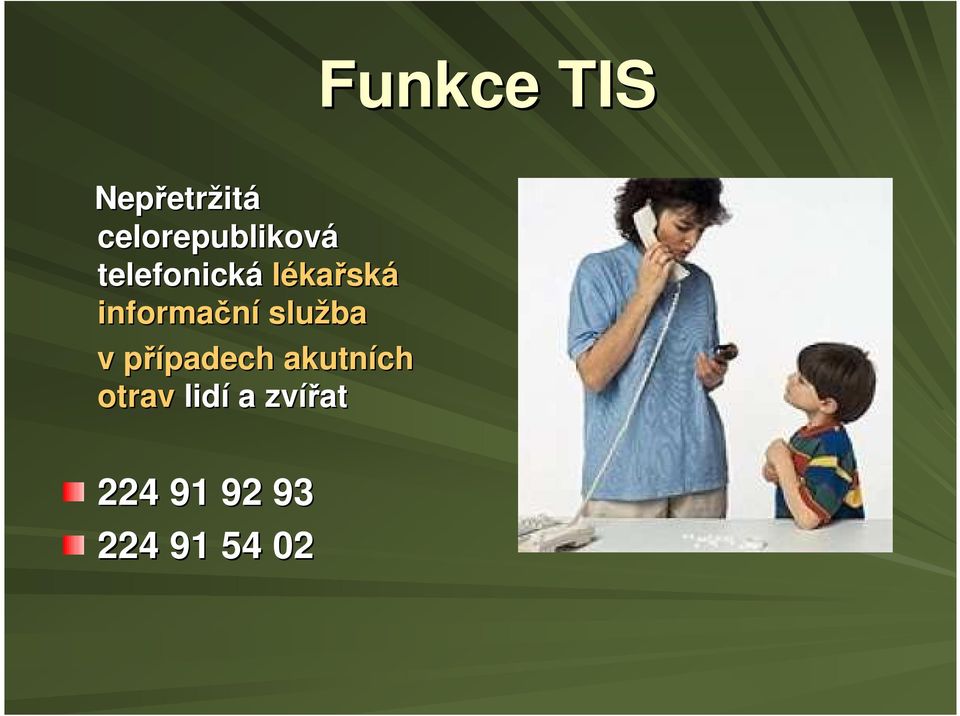 Funkce TIS

Nepřetržitá celorepubliková telefonická lékařská informační služba v případech akutních otrav lidí a zvířat

224 91 92 93
224 91 54 02